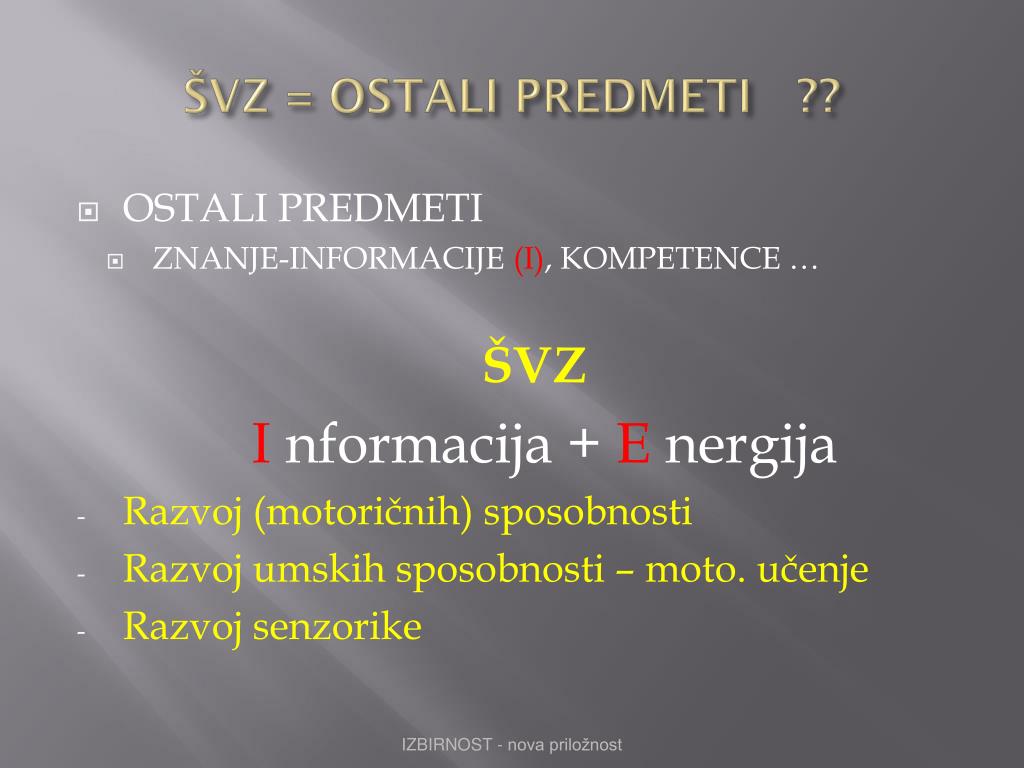 ŠVZ = OSTALI PREDMETI ??

OSTALI PREDMETI
ZNANJE-INFORMACIJE (I), KOMPETENCE …

ŠVZ

I nformacija + E nergija

- Razvoj (motoričnih) sposobnosti
- Razvoj umskih sposobnosti – moto. učenje
- Razvoj senzorike

IZBIRNOST - nova priložnost